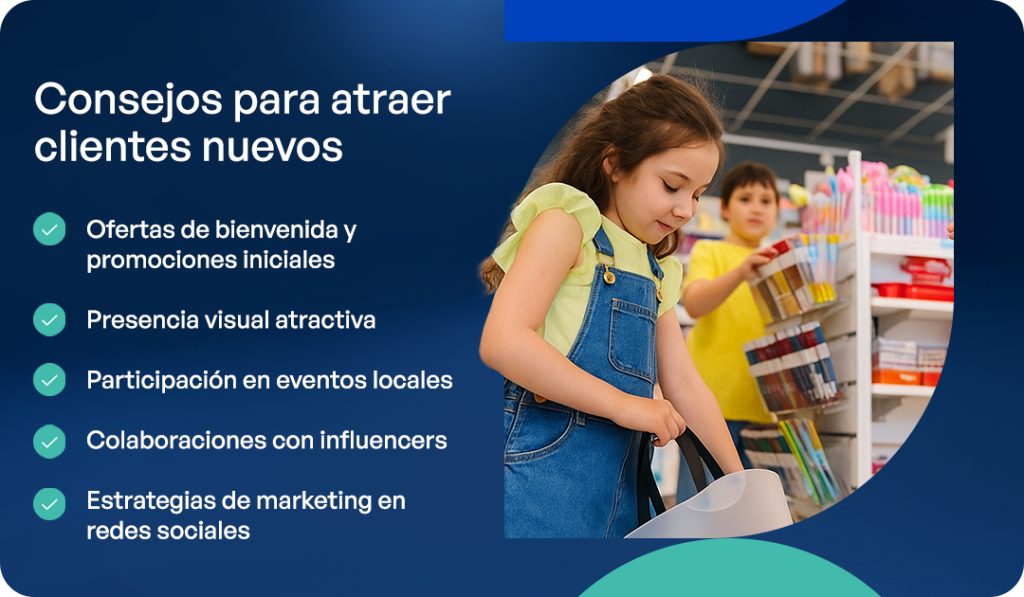 Consejos para atraer clientes nuevos

Ofertas de bienvenida y promociones iniciales

Presencia visual atractiva

Participación en eventos locales

Colaboraciones con influencers

Estrategias de marketing en redes sociales